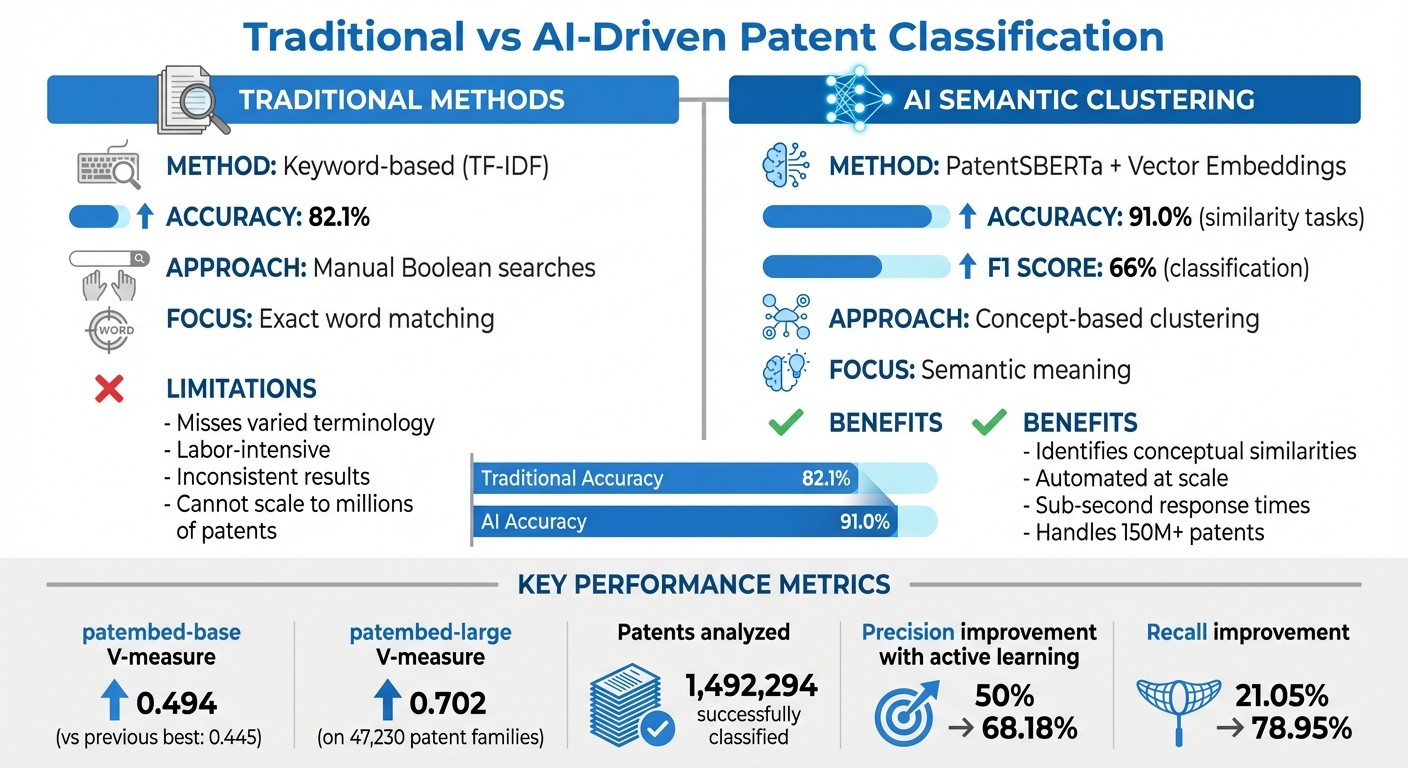 Traditional vs AI-Driven Patent Classification

TRADITIONAL METHODS

METHOD: Keyword-based (TF-IDF)

ACCURACY: 82.1%

APPROACH: Manual Boolean searches

WORD

FOCUS: Exact word matching

LIMITATIONS
- Misses varied terminology
- Labor-intensive
- Inconsistent results
- Cannot scale to millions of patents

AI SEMANTIC CLUSTERING

METHOD: PatentSBERTa + Vector Embeddings

ACCURACY: 91.0% (similarity tasks)

F1 SCORE: 66% (classification)

APPROACH: Concept-based clustering

FOCUS: Semantic meaning

BENEFITS

BENEFITS
- Identifies conceptual similarities
- Automated at scale
- Sub-second response times
- Handles 150M+ patents

Traditional Accuracy 82.1%

AI Accuracy 91.0%

KEY PERFORMANCE METRICS

patembed-base V-measure
0.494
(vs previous best: 0.445)

patembed-large V-measure
0.702
(on 47,230 patent families)

Patents analyzed
1,492,294
successfully classified

Precision improvement with active learning
50%
→ 68.18%

Recall improvement
21.05%
→ 78.95%